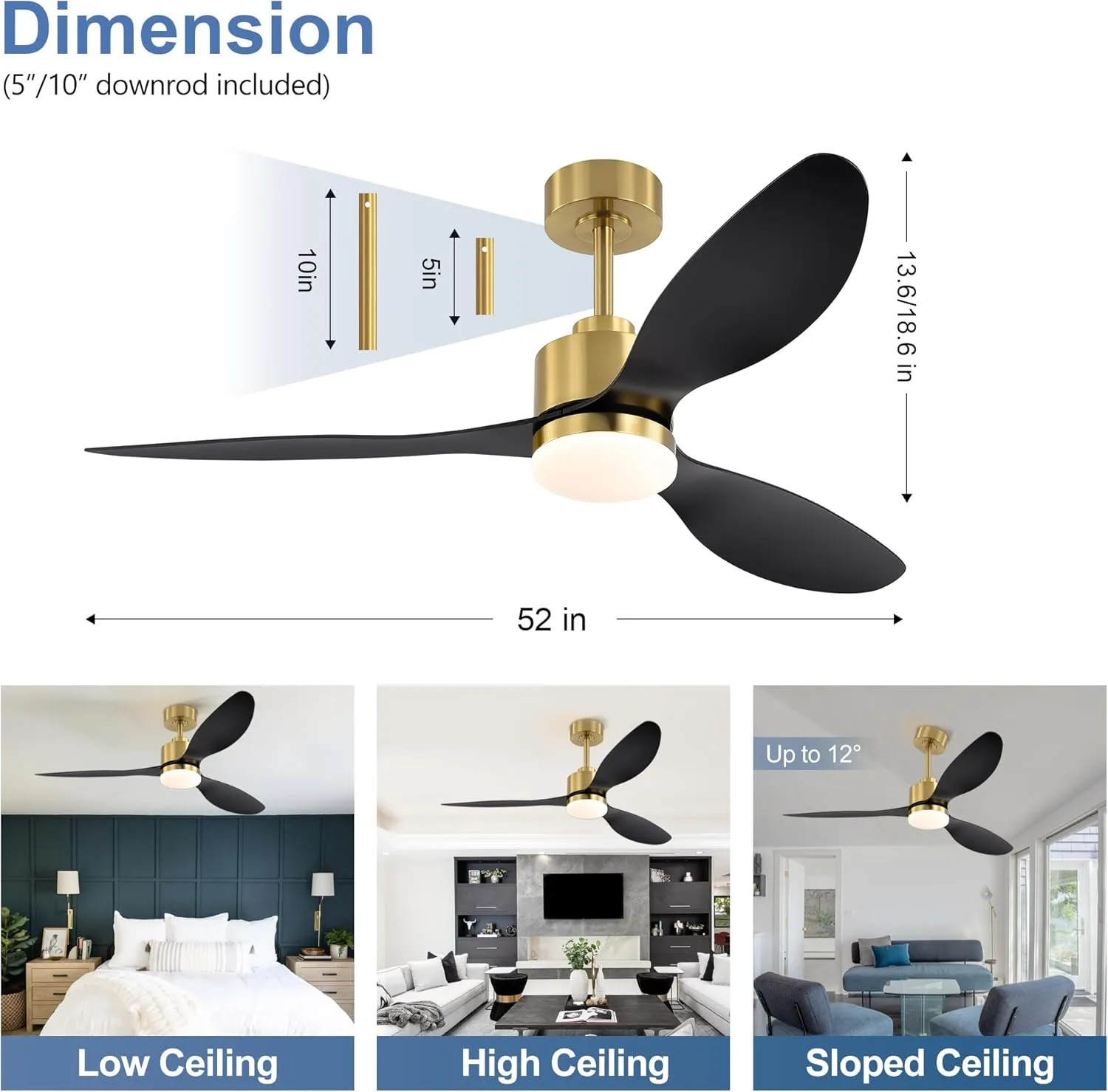 Dimension
(5″/10″ downrod included)

10in

5in

13.6/18.6 in

52 in

Low Ceiling

High Ceiling

Up to 12°

Sloped Ceiling